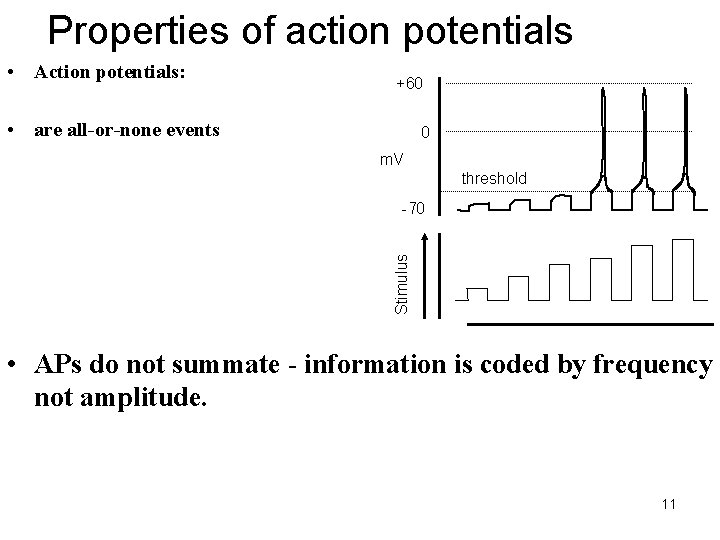 Properties of action potentials

• Action potentials:

• are all-or-none events

+60

0

mV

threshold

-70

Stimulus

• APs do not summate - information is coded by frequency not amplitude.

11